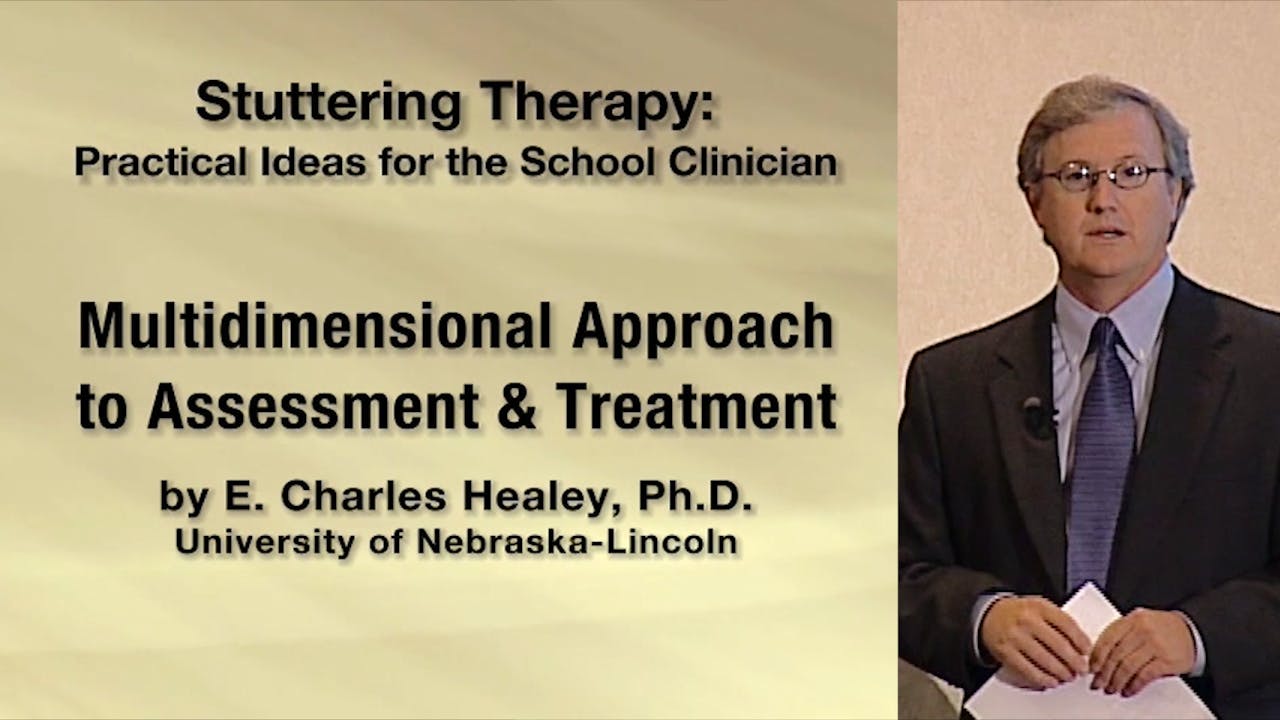 Stuttering Therapy:
Practical Ideas for the School Clinician

Multidimensional Approach to Assessment & Treatment

by E. Charles Healey, Ph.D.
University of Nebraska-Lincoln